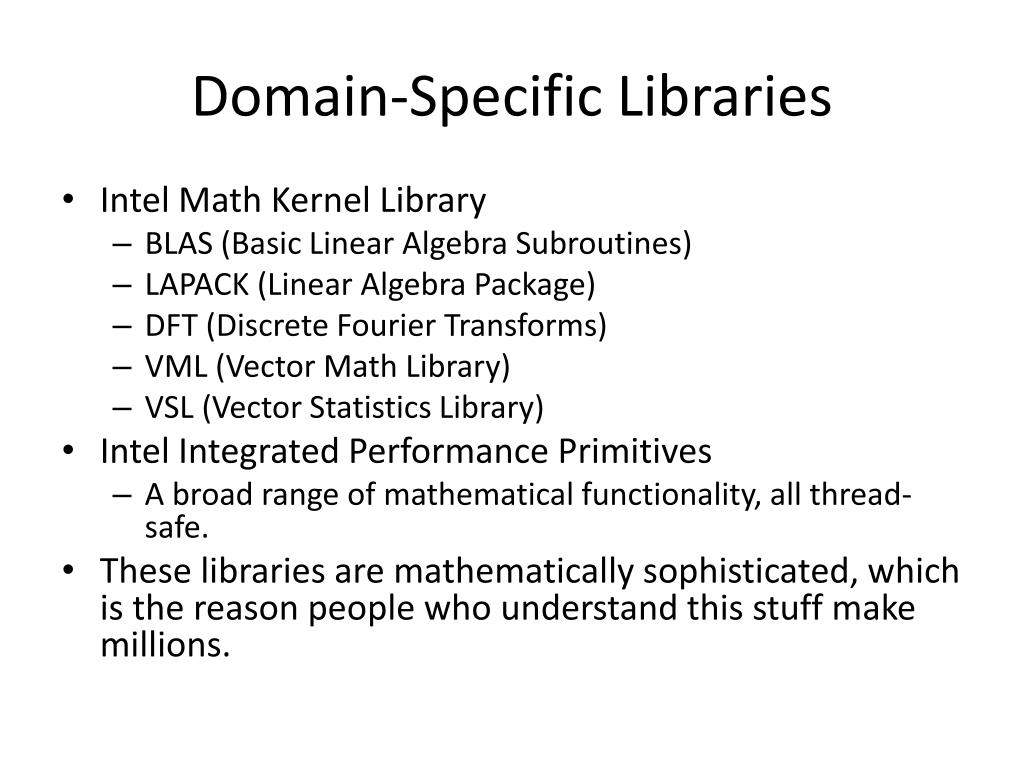 Domain-Specific Libraries

• Intel Math Kernel Library
– BLAS (Basic Linear Algebra Subroutines)
– LAPACK (Linear Algebra Package)
– DFT (Discrete Fourier Transforms)
– VML (Vector Math Library)
– VSL (Vector Statistics Library)
• Intel Integrated Performance Primitives
– A broad range of mathematical functionality, all thread-safe.
• These libraries are mathematically sophisticated, which is the reason people who understand this stuff make millions.